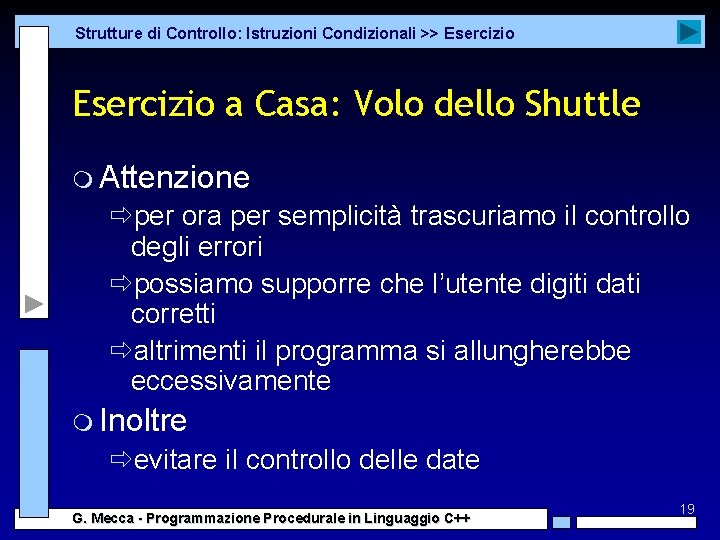 Strutture di Controllo: Istruzioni Condizionali >> Esercizio

Esercizio a Casa: Volo dello Shuttle

Attenzione

per ora per semplicità trascuriamo il controllo degli errori

possiamo supporre che l'utente digiti dati corretti

altrimenti il programma si allungherebbe eccessivamente

Inoltre

evitare il controllo delle date

19

G. Mecca - Programmazione Procedurale in Linguaggio C++